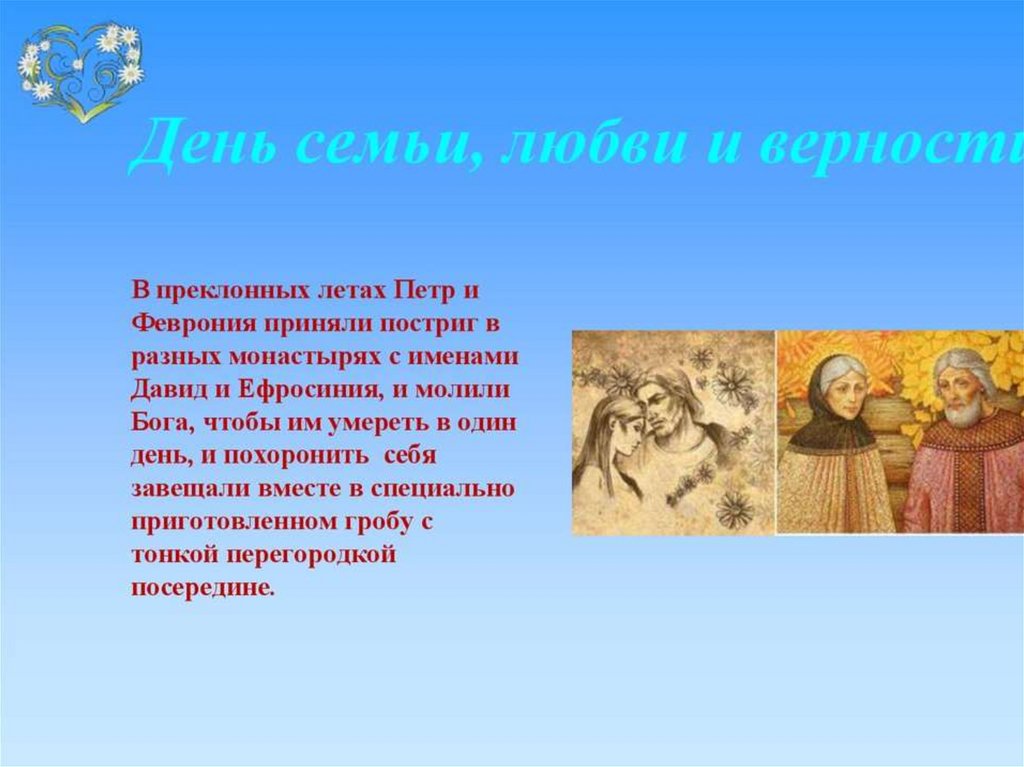 День семьи, любви и верности

В преклонных летах Петр и Феврония приняли постриг в разных монастырях с именами Давид и Ефросиния, и молили Бога, чтобы им умереть в один день, и похоронить себя завещали вместе в специально приготовленном гробу с тонкой перегородкой посередине.